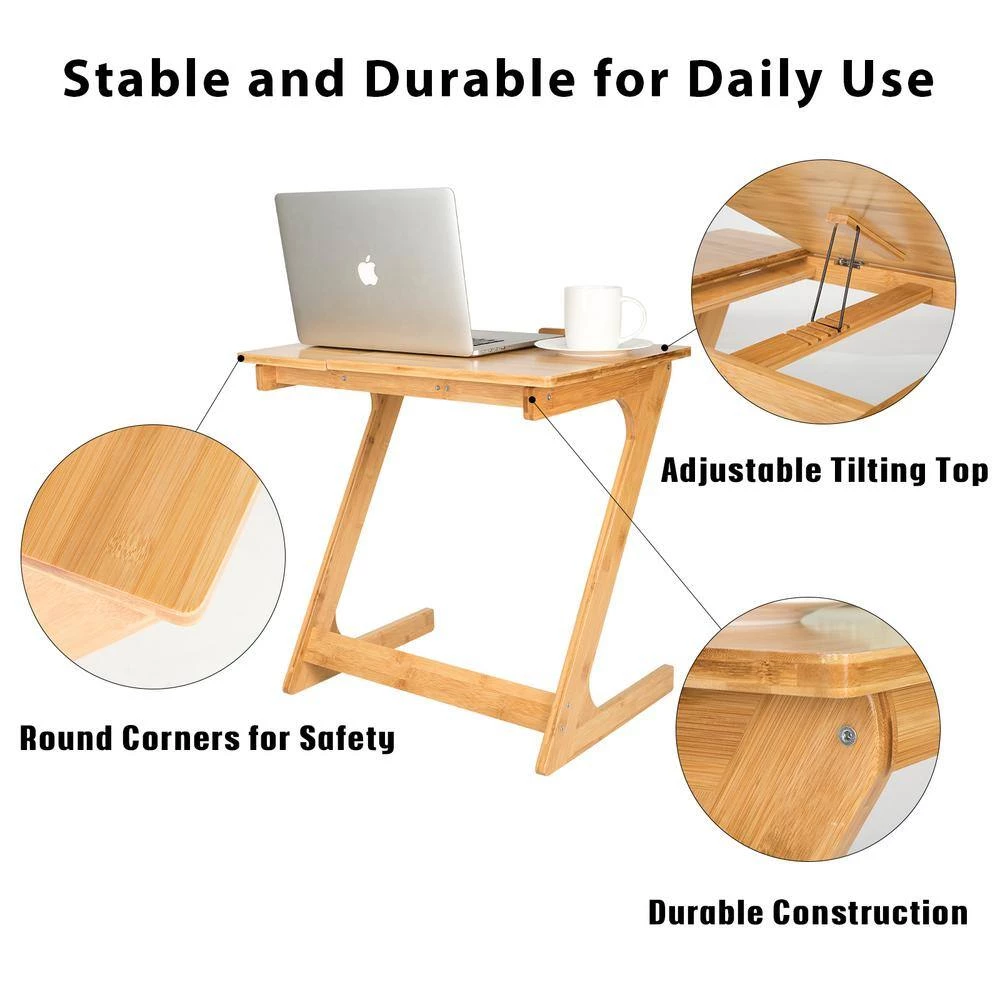 Stable and Durable for Daily Use

Adjustable Tilting Top

Round Corners for Safety

Durable Construction